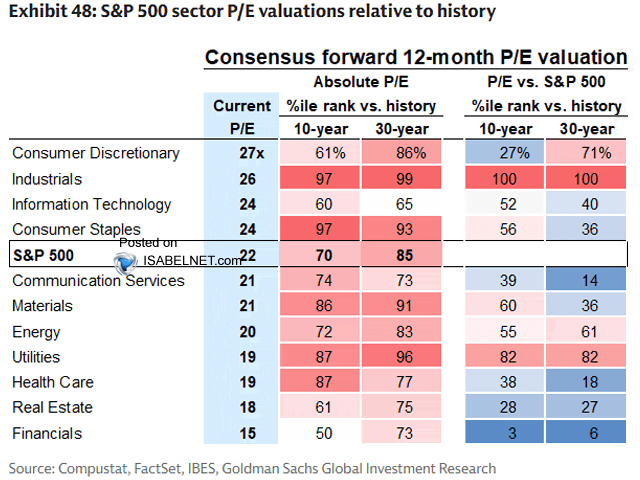 Exhibit 48: S&P 500 sector P/E valuations relative to history

Consensus forward 12-month P/E valuation

| | Current P/E | Absolute P/E %ile rank vs. history 10-year | Absolute P/E %ile rank vs. history 30-year | P/E vs. S&P 500 %ile rank vs. history 10-year | P/E vs. S&P 500 %ile rank vs. history 30-year |
|---|---|---|---|---|---|
| Consumer Discretionary | 27x | 61% | 86% | 27% | 71% |
| Industrials | 26 | 97 | 99 | 100 | 100 |
| Information Technology | 24 | 60 | 65 | 52 | 40 |
| Consumer Staples | 24 | 97 | 93 | 56 | 36 |
| S&P 500 | 22 | 70 | 85 | | |
| Communication Services | 21 | 74 | 73 | 39 | 14 |
| Materials | 21 | 86 | 91 | 60 | 36 |
| Energy | 20 | 72 | 83 | 55 | 61 |
| Utilities | 19 | 87 | 96 | 82 | 82 |
| Health Care | 19 | 87 | 77 | 38 | 18 |
| Real Estate | 18 | 61 | 75 | 28 | 27 |
| Financials | 15 | 50 | 73 | 3 | 6 |

Posted on ISABELNET.com

Source: Compustat, FactSet, IBES, Goldman Sachs Global Investment Research